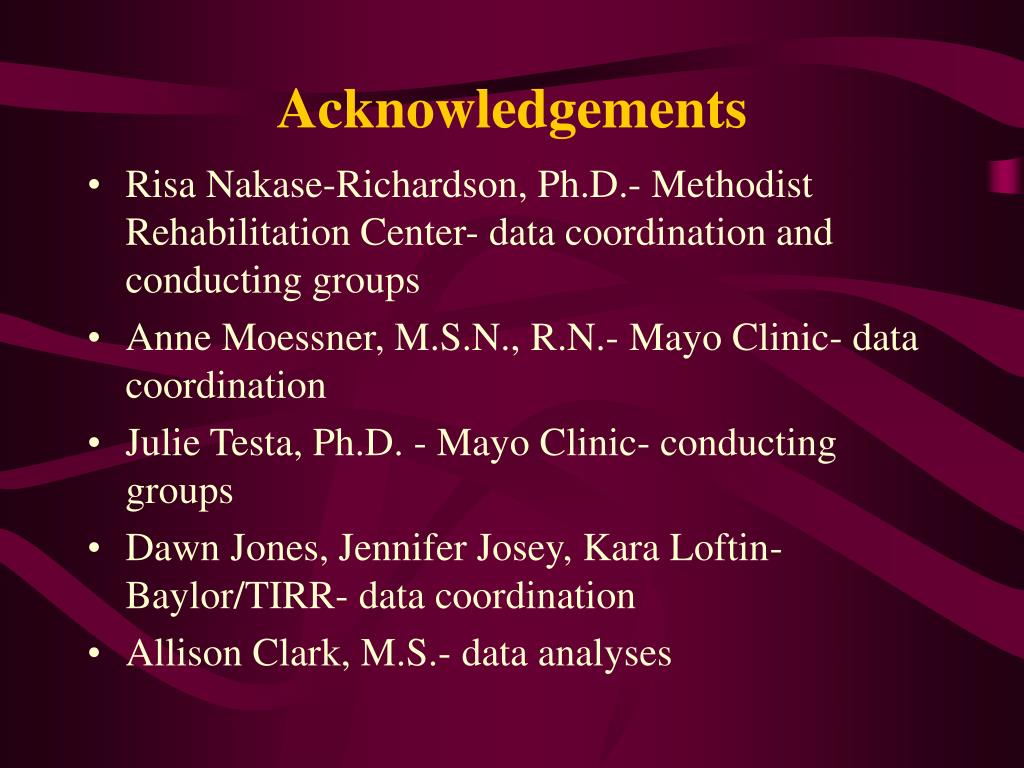 Acknowledgements

• Risa Nakase-Richardson, Ph.D.- Methodist Rehabilitation Center- data coordination and conducting groups
• Anne Moessner, M.S.N., R.N.- Mayo Clinic- data coordination
• Julie Testa, Ph.D. - Mayo Clinic- conducting groups
• Dawn Jones, Jennifer Josey, Kara Loftin- Baylor/TIRR- data coordination
• Allison Clark, M.S.- data analyses